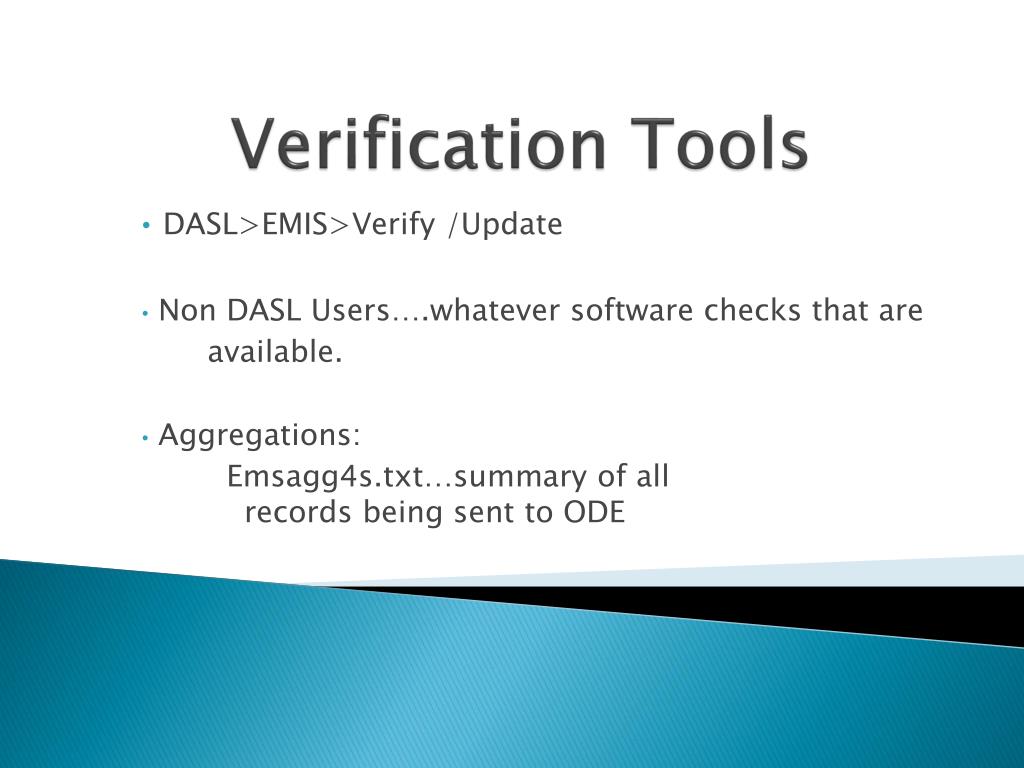 Verification Tools

• DASL>EMIS>Verify /Update

• Non DASL Users….whatever software checks that are available.

• Aggregations:

Emsagg4s.txt…summary of all records being sent to ODE